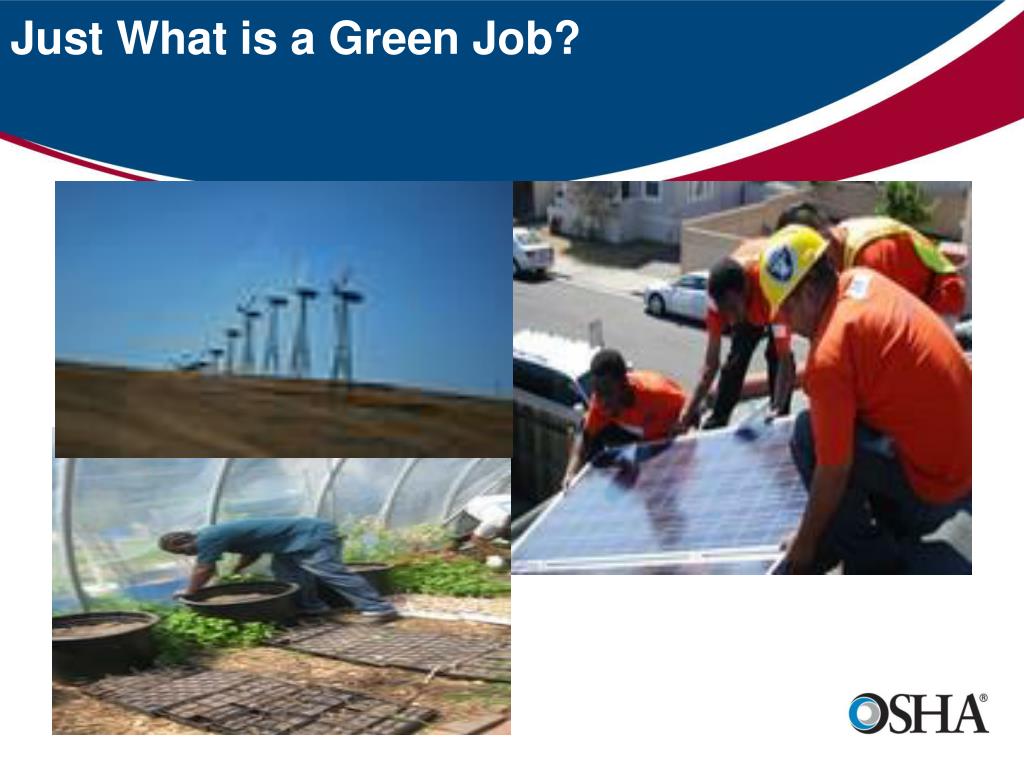 Just What is a Green Job?

OSHA®